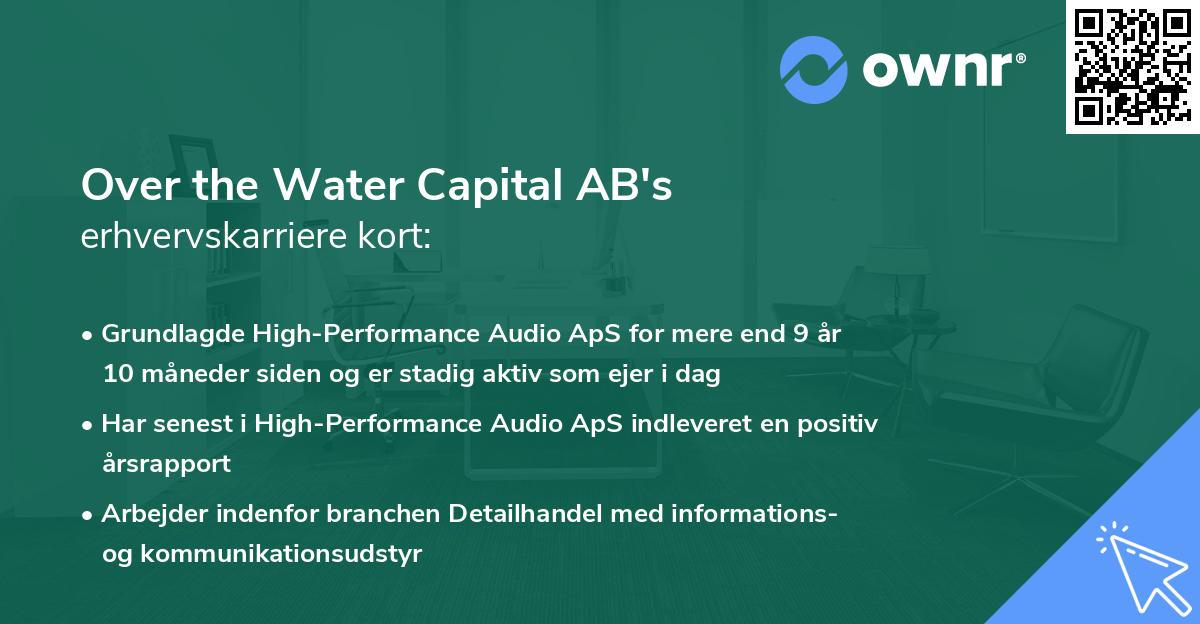 ownr®

Over the Water Capital AB's
erhvervskarriere kort:

• Grundlagde High-Performance Audio ApS for mere end 9 år 10 måneder siden og er stadig aktiv som ejer i dag

• Har senest i High-Performance Audio ApS indleveret en positiv årsrapport

• Arbejder indenfor branchen Detailhandel med informations- og kommunikationsudstyr